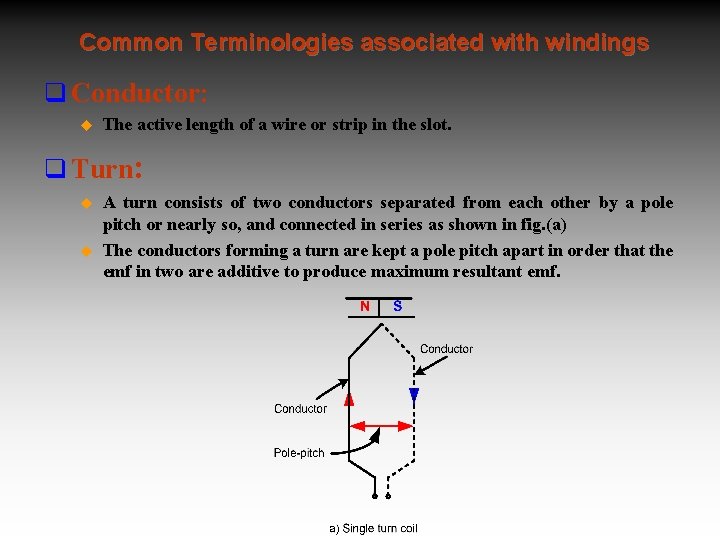 Common Terminologies associated with windings

Conductor:

The active length of a wire or strip in the slot.

Turn:

A turn consists of two conductors separated from each other by a pole pitch or nearly so, and connected in series as shown in fig.(a)

The conductors forming a turn are kept a pole pitch apart in order that the emf in two are additive to produce maximum resultant emf.

N S

Conductor

Conductor

Pole-pitch

a) Single turn coil